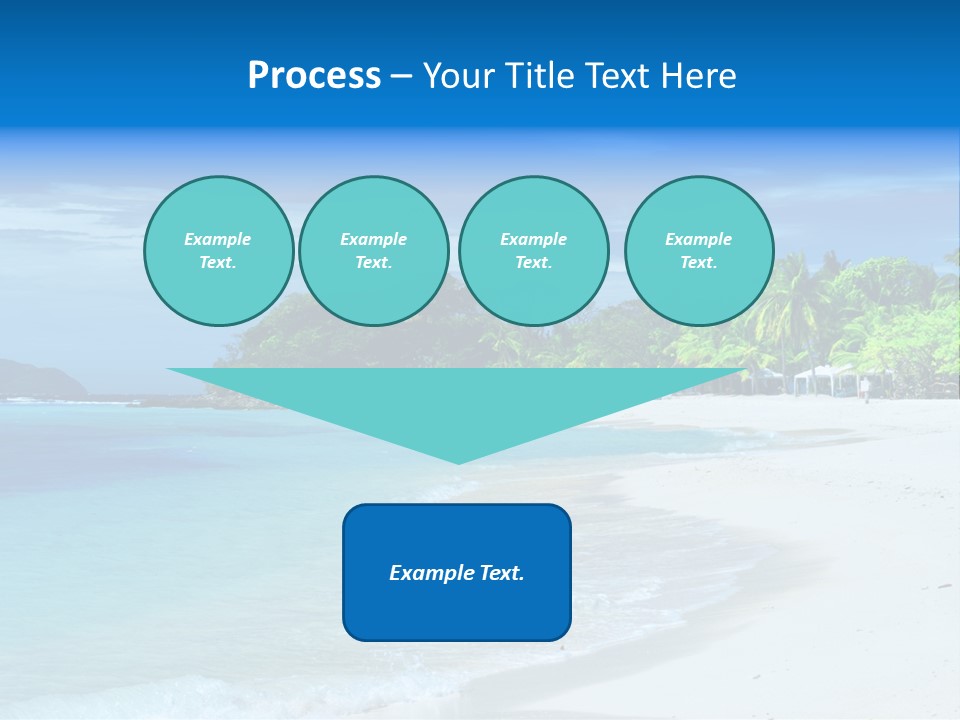 Process – Your Title Text Here

Example Text.

Example Text.

Example Text.

Example Text.

Example Text.